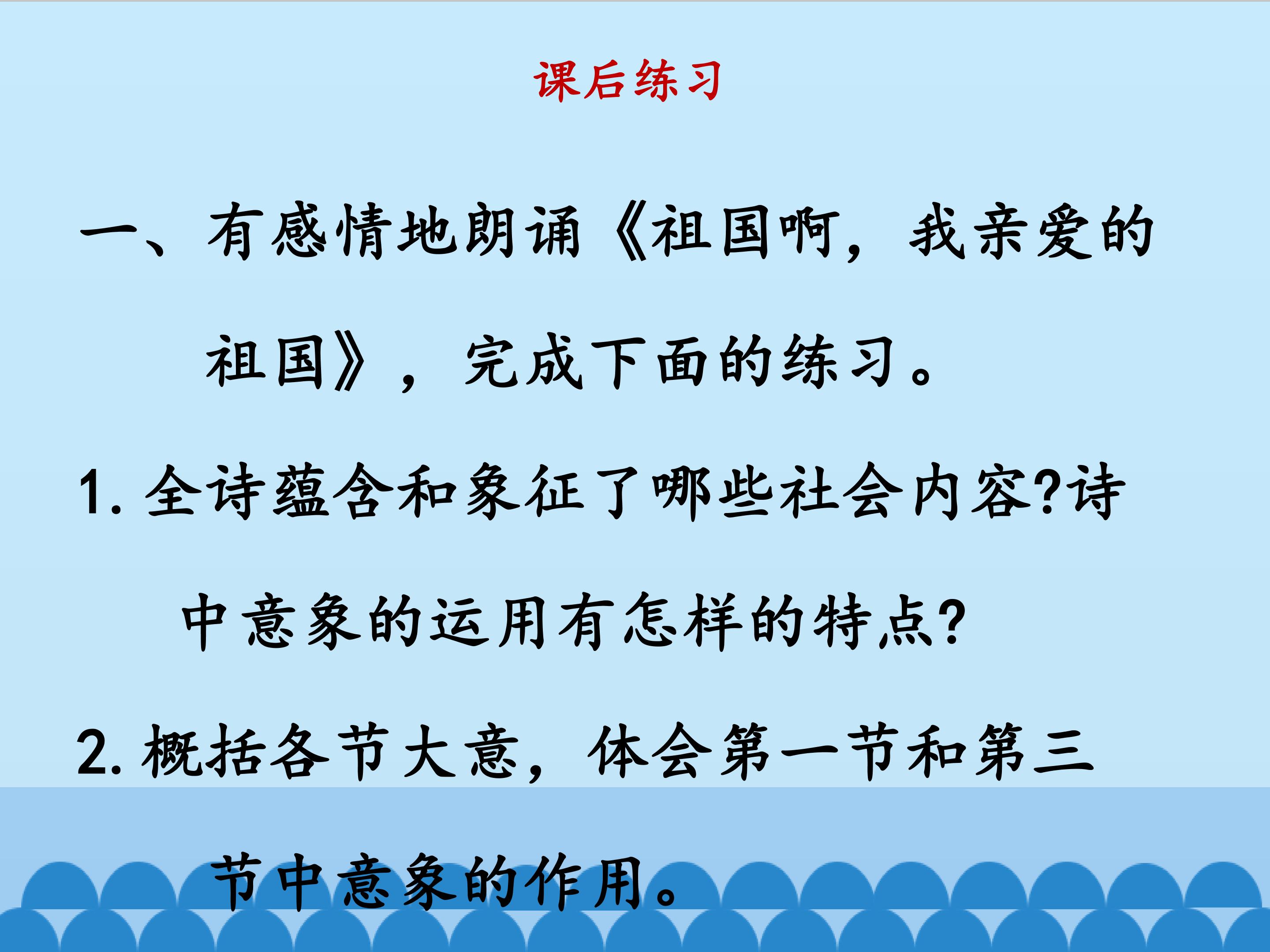 课后练习

一、有感情地朗诵《祖国啊，我亲爱的祖国》，完成下面的练习。

1. 全诗蕴含和象征了哪些社会内容?诗中意象的运用有怎样的特点?

2. 概括各节大意，体会第一节和第三节中意象的作用。